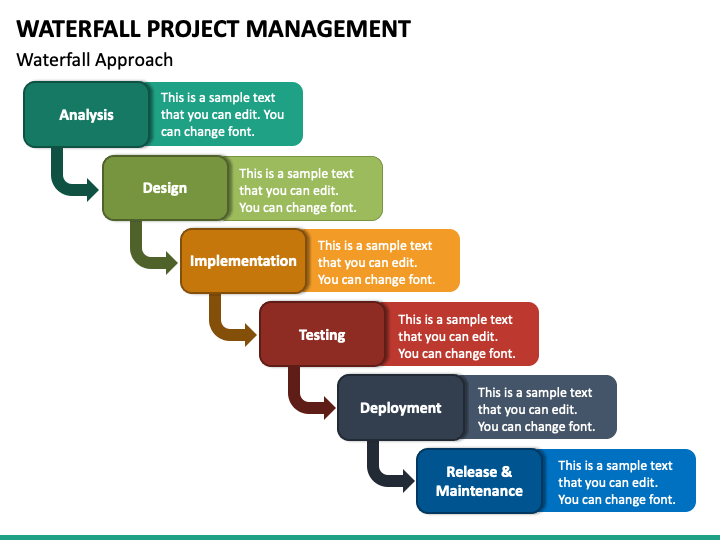 WATERFALL PROJECT MANAGEMENT

Waterfall Approach

Analysis

This is a sample text that you can edit. You can change font.

Design

This is a sample text that you can edit. You can change font.

Implementation

This is a sample text that you can edit. You can change font.

Testing

This is a sample text that you can edit. You can change font.

Deployment

This is a sample text that you can edit. You can change font.

Release & Maintenance

This is a sample text that you can edit. You can change font.